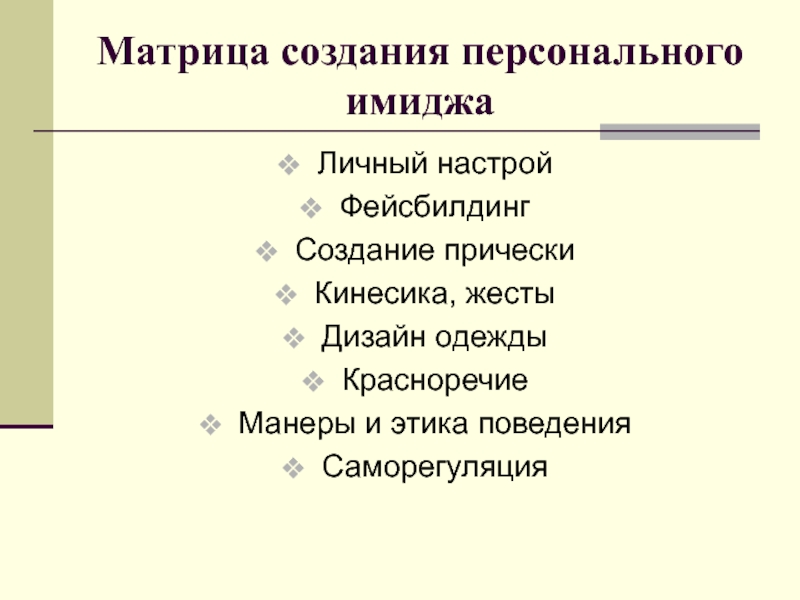 Матрица создания персонального имиджа

❖ Личный настрой
❖ Фейсбилдинг
❖ Создание прически
❖ Кинесика, жесты
❖ Дизайн одежды
❖ Красноречие
❖ Манеры и этика поведения
❖ Саморегуляция